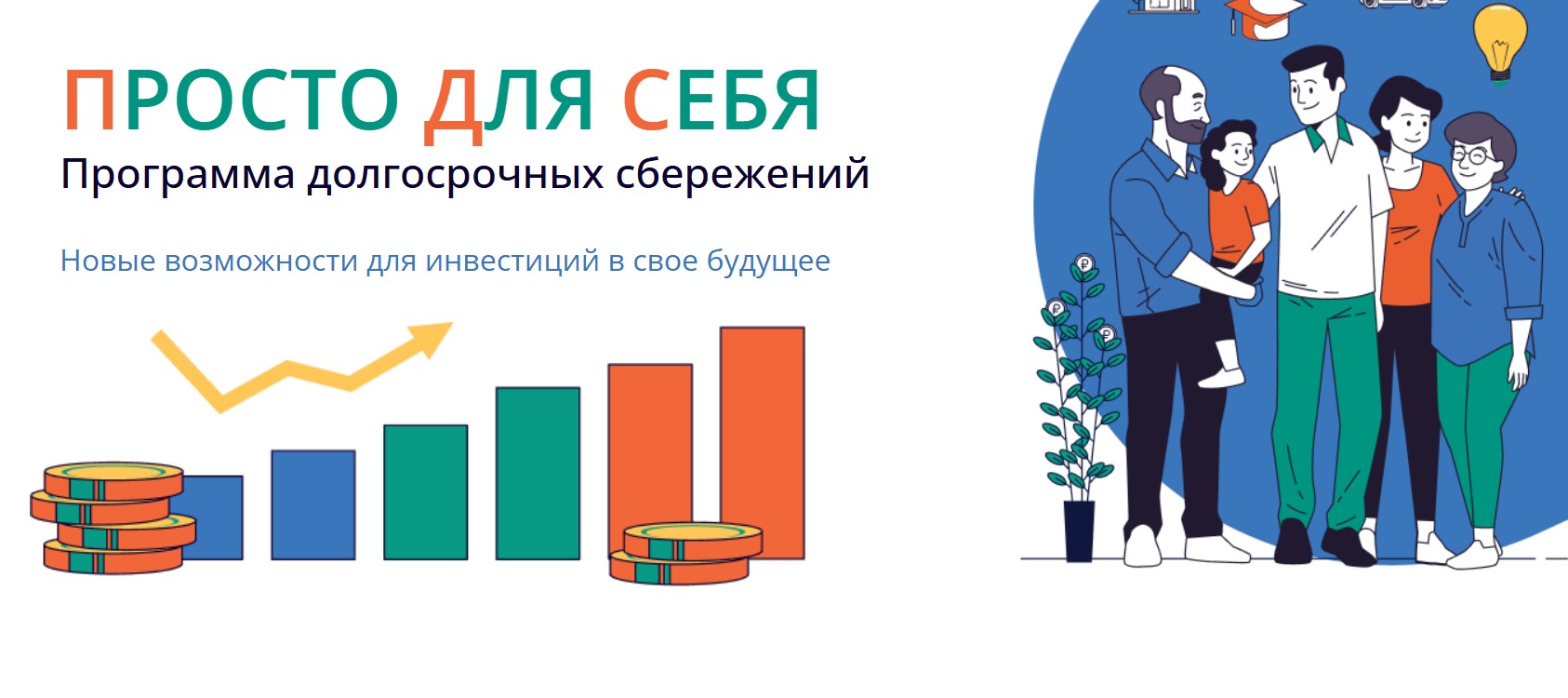 ПРОСТО ДЛЯ СЕБЯ
Программа долгосрочных сбережений

Новые возможности для инвестиций в свое будущее